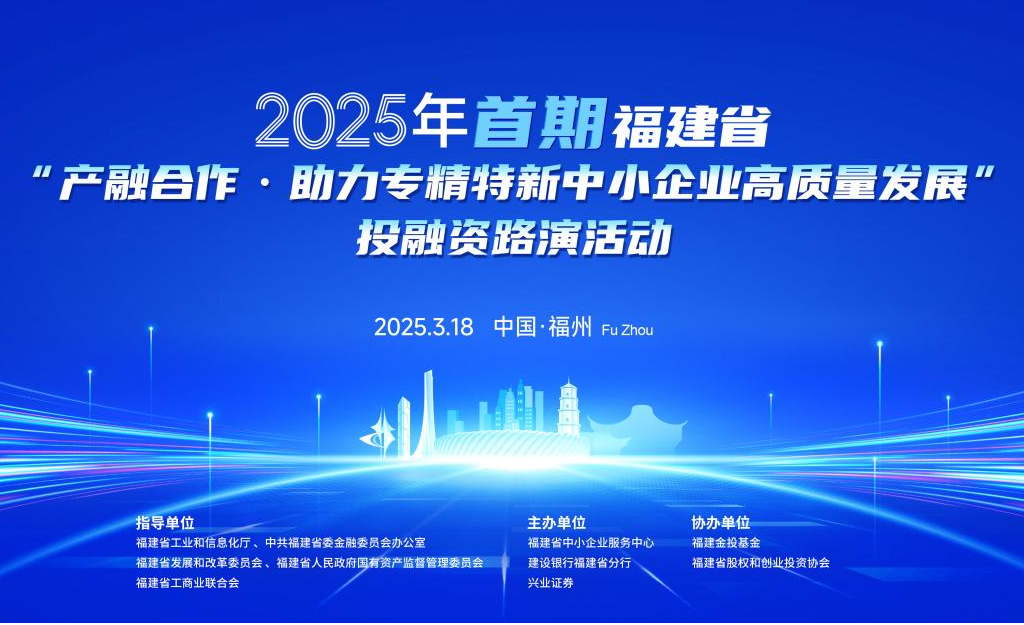 2025年首期福建省
“产融合作·助力专精特新中小企业高质量发展”
投融资路演活动

2025.3.18　中国·福州 Fu Zhou

指导单位
福建省工业和信息化厅、中共福建省委金融委员会办公室
福建省发展和改革委员会、福建省人民政府国有资产监督管理委员会
福建省工商业联合会

主办单位
福建省中小企业服务中心
建设银行福建省分行
兴业证券

协办单位
福建金投基金
福建省股权和创业投资协会